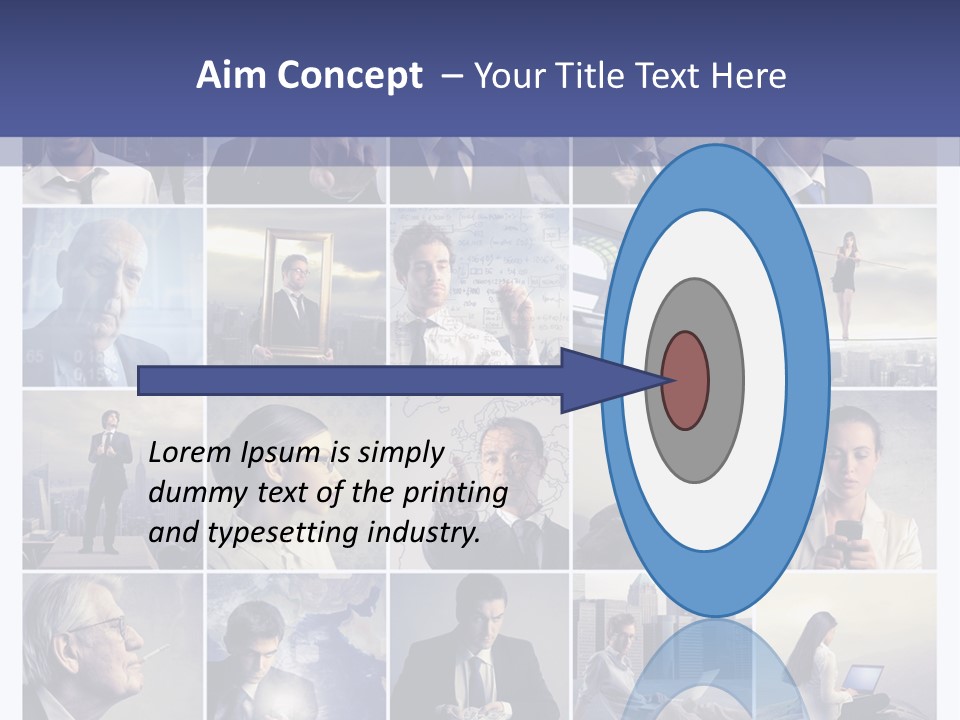 Aim Concept – Your Title Text Here

Lorem Ipsum is simply dummy text of the printing and typesetting industry.